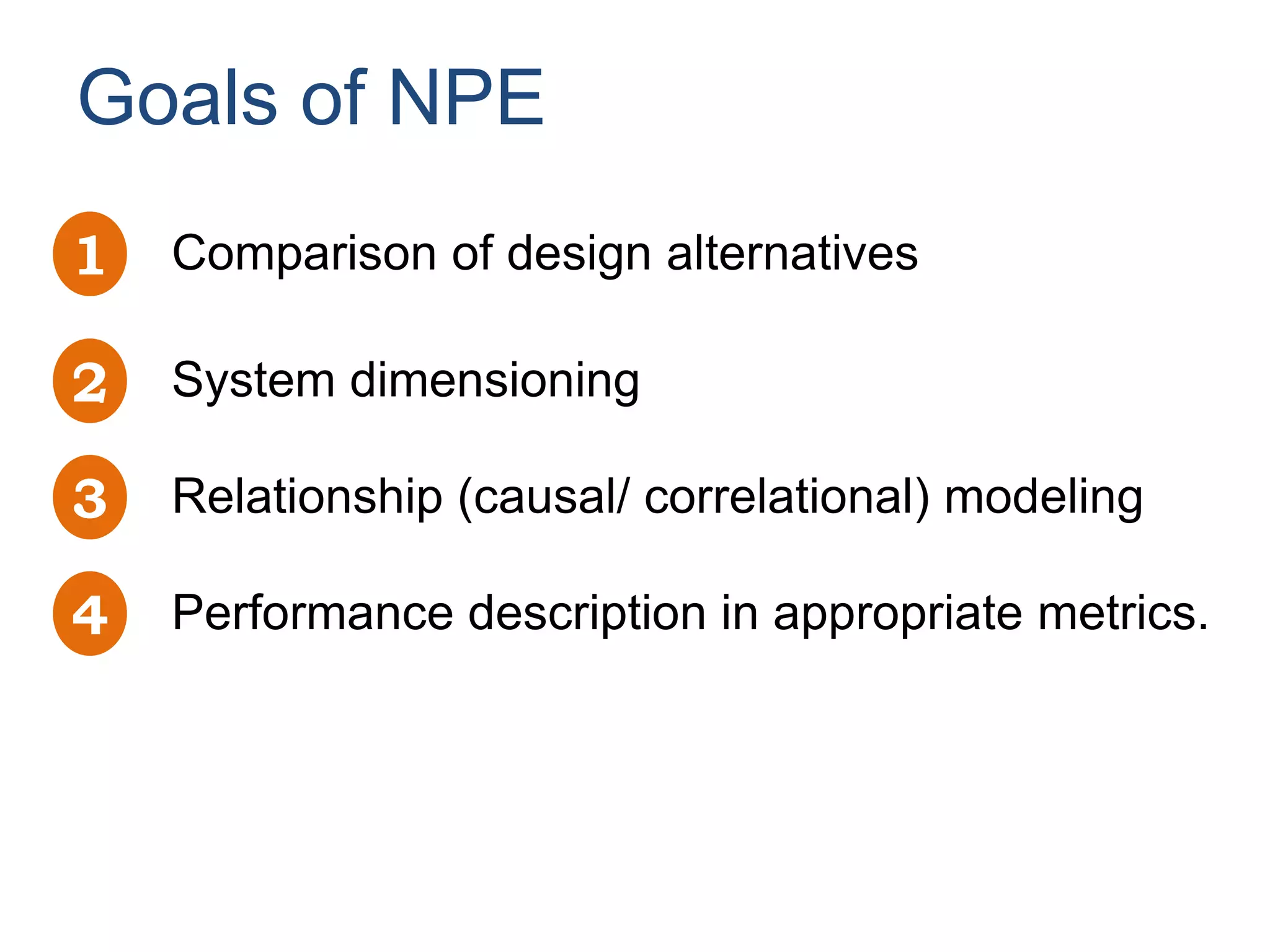 Goals of NPE

1 Comparison of design alternatives

2 System dimensioning

3 Relationship (causal/ correlational) modeling

4 Performance description in appropriate metrics.